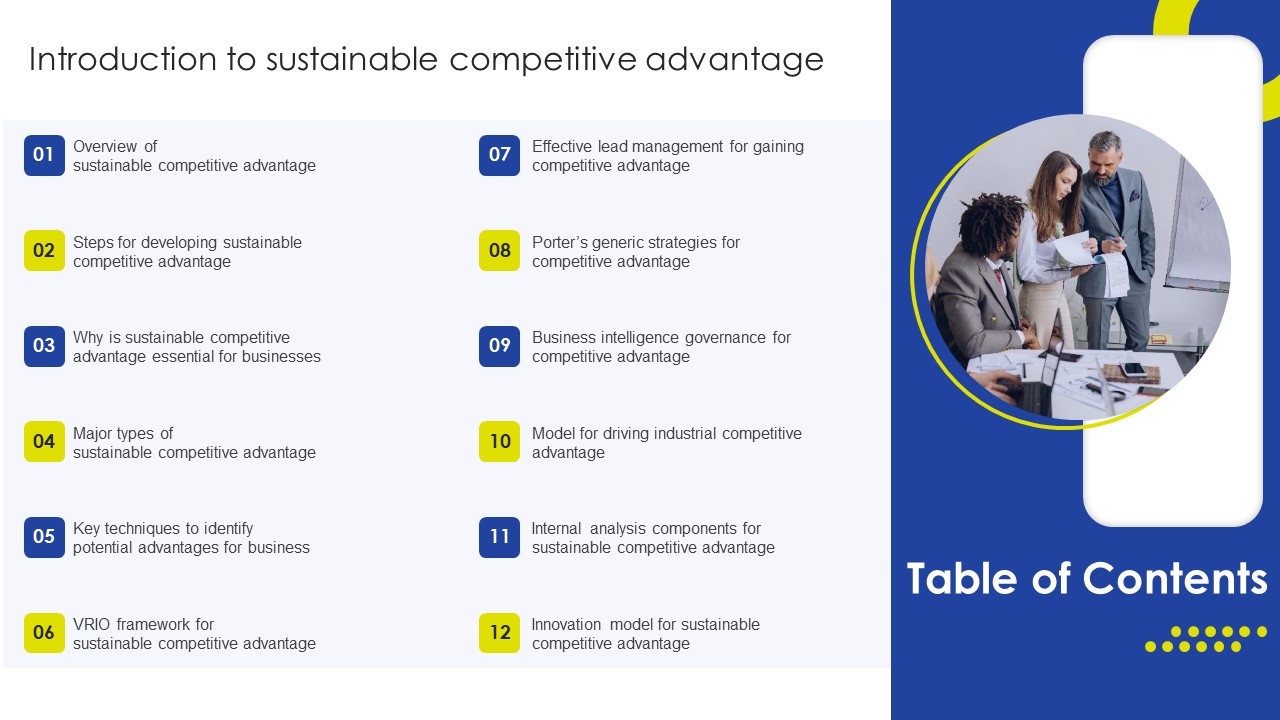 Introduction to sustainable competitive advantage

01 Overview of sustainable competitive advantage

02 Steps for developing sustainable competitive advantage

03 Why is sustainable competitive advantage essential for businesses

04 Major types of sustainable competitive advantage

05 Key techniques to identify potential advantages for business

06 VRIO framework for sustainable competitive advantage

07 Effective lead management for gaining competitive advantage

08 Porter's generic strategies for competitive advantage

09 Business intelligence governance for competitive advantage

10 Model for driving industrial competitive advantage

11 Internal analysis components for sustainable competitive advantage

12 Innovation model for sustainable competitive advantage

Table of Contents